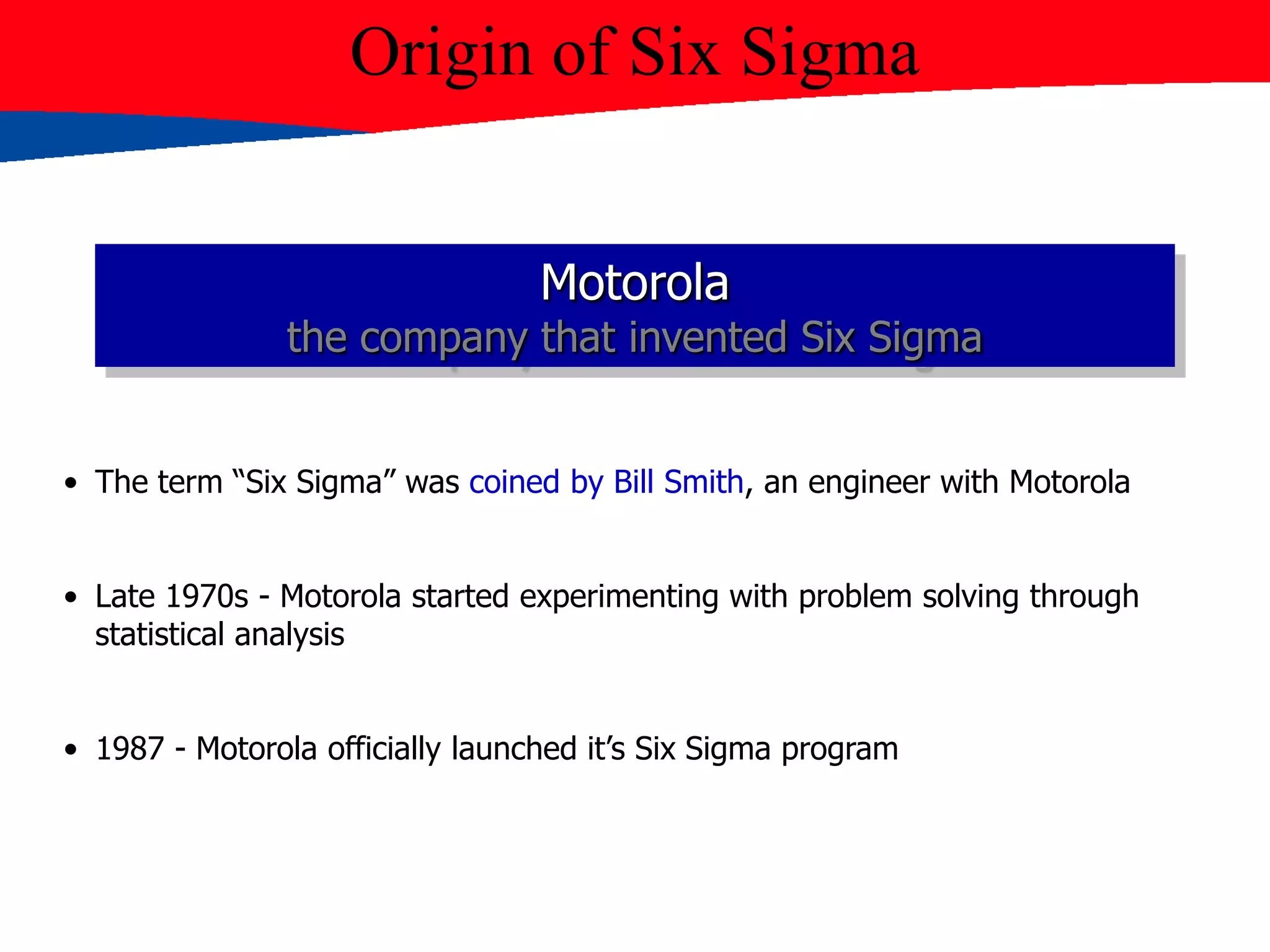 Origin of Six Sigma

Motorola
the company that invented Six Sigma

• The term “Six Sigma” was coined by Bill Smith, an engineer with Motorola

• Late 1970s - Motorola started experimenting with problem solving through statistical analysis

• 1987 - Motorola officially launched it’s Six Sigma program